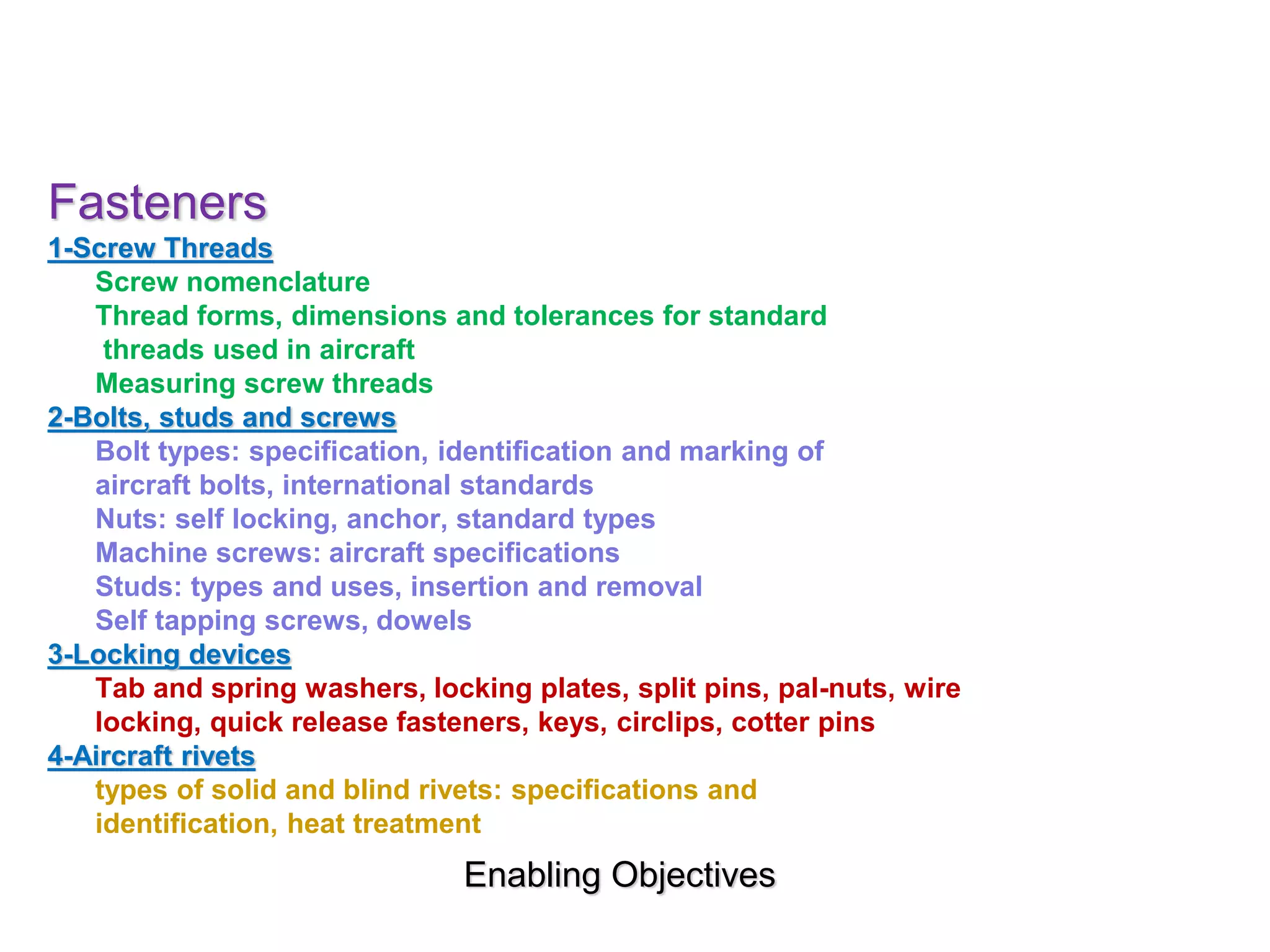 Fasteners

1-Screw Threads

Screw nomenclature

Thread forms, dimensions and tolerances for standard threads used in aircraft

Measuring screw threads

2-Bolts, studs and screws

Bolt types: specification, identification and marking of aircraft bolts, international standards

Nuts: self locking, anchor, standard types

Machine screws: aircraft specifications

Studs: types and uses, insertion and removal

Self tapping screws, dowels

3-Locking devices

Tab and spring washers, locking plates, split pins, pal-nuts, wire locking, quick release fasteners, keys, circlips, cotter pins

4-Aircraft rivets

types of solid and blind rivets: specifications and identification, heat treatment

Enabling Objectives